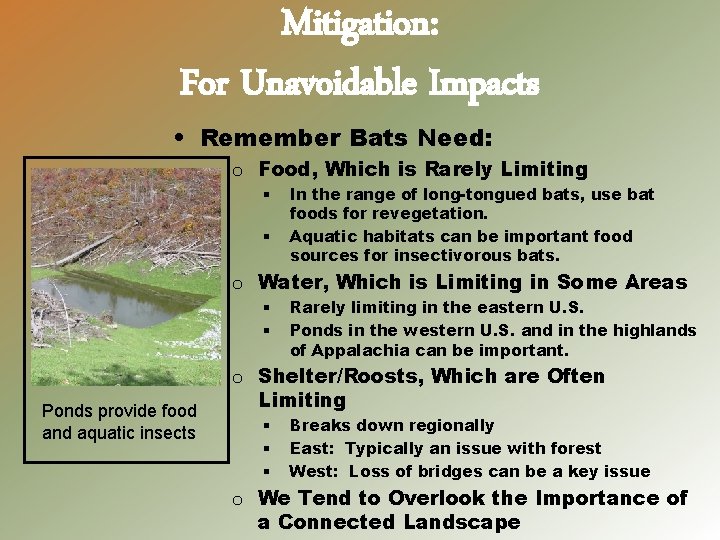 Mitigation:
For Unavoidable Impacts

• Remember Bats Need:
o Food, Which is Rarely Limiting
▪ In the range of long-tongued bats, use bat foods for revegetation.
▪ Aquatic habitats can be important food sources for insectivorous bats.
o Water, Which is Limiting in Some Areas
▪ Rarely limiting in the eastern U.S.
▪ Ponds in the western U.S. and in the highlands of Appalachia can be important.
o Shelter/Roosts, Which are Often Limiting
▪ Breaks down regionally
▪ East: Typically an issue with forest
▪ West: Loss of bridges can be a key issue
o We Tend to Overlook the Importance of a Connected Landscape

Ponds provide food and aquatic insects